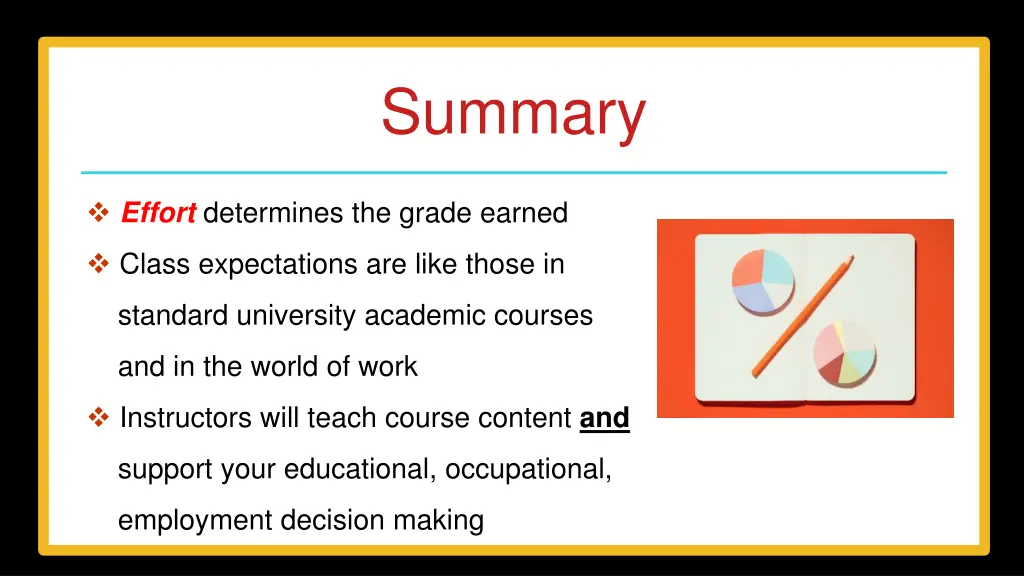 Summary

❖ Effort determines the grade earned

❖ Class expectations are like those in standard university academic courses and in the world of work

❖ Instructors will teach course content and support your educational, occupational, employment decision making